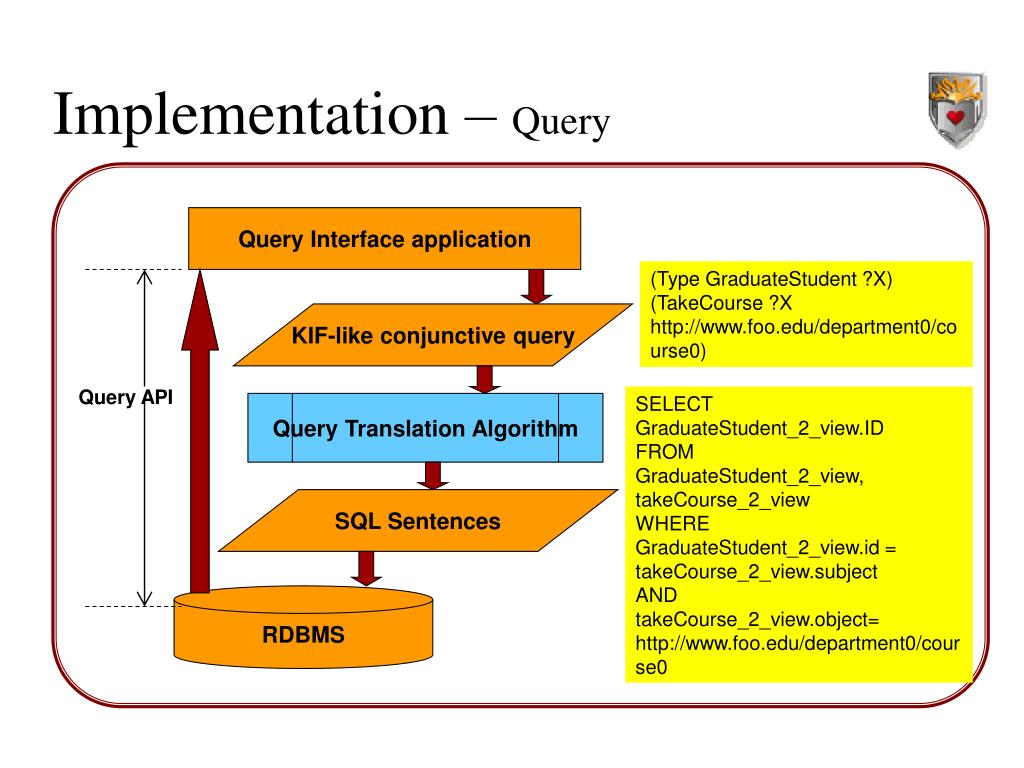 Implementation – Query

Query Interface application

KIF-like conjunctive query

Query Translation Algorithm

SQL Sentences

RDBMS

Query API

(Type GraduateStudent ?X)
(TakeCourse ?X
http://www.foo.edu/department0/course0)

SELECT
GraduateStudent_2_view.ID
FROM
GraduateStudent_2_view,
takeCourse_2_view
WHERE
GraduateStudent_2_view.id =
takeCourse_2_view.subject
AND
takeCourse_2_view.object=
http://www.foo.edu/department0/course0